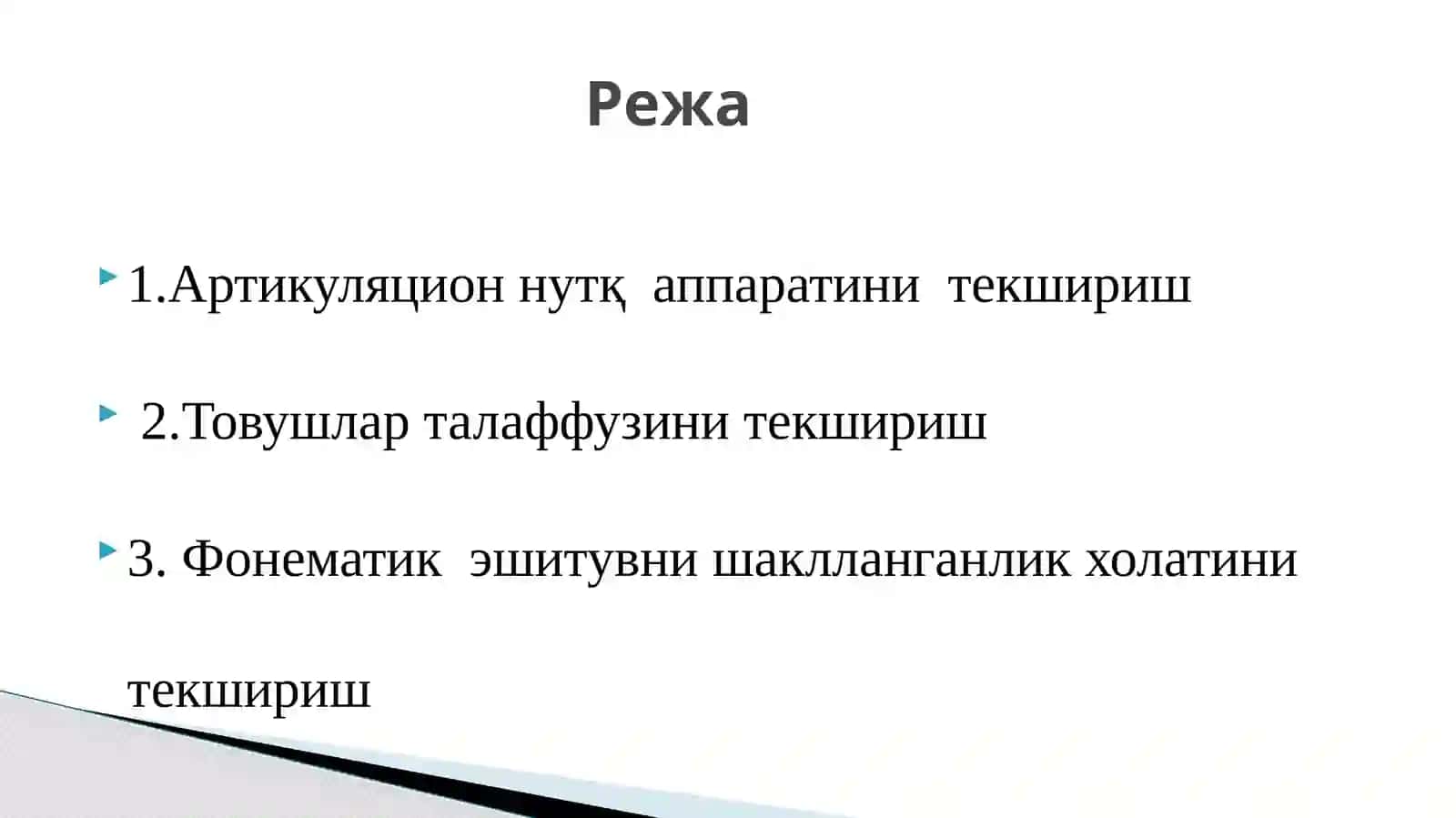 Режа

1.Артикуляцион нутқ аппаратини текшириш

2.Товушлар талаффузини текшириш

3. Фонематик эшитувни шаклланганлик холатини текшириш